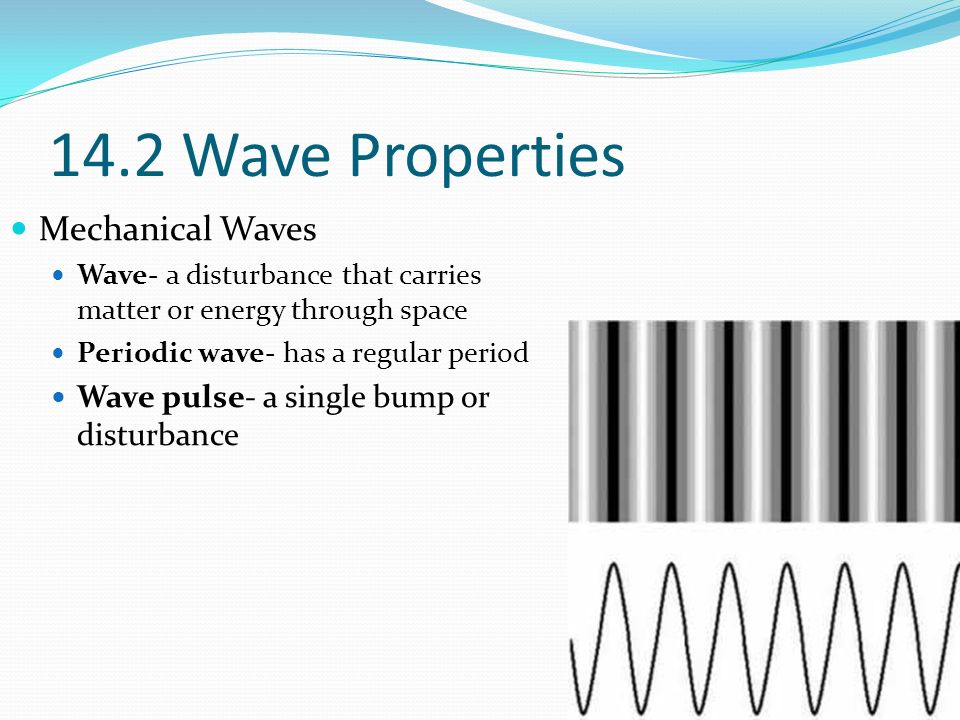 14.2 Wave Properties

Mechanical Waves

Wave- a disturbance that carries matter or energy through space

Periodic wave- has a regular period

Wave pulse- a single bump or disturbance